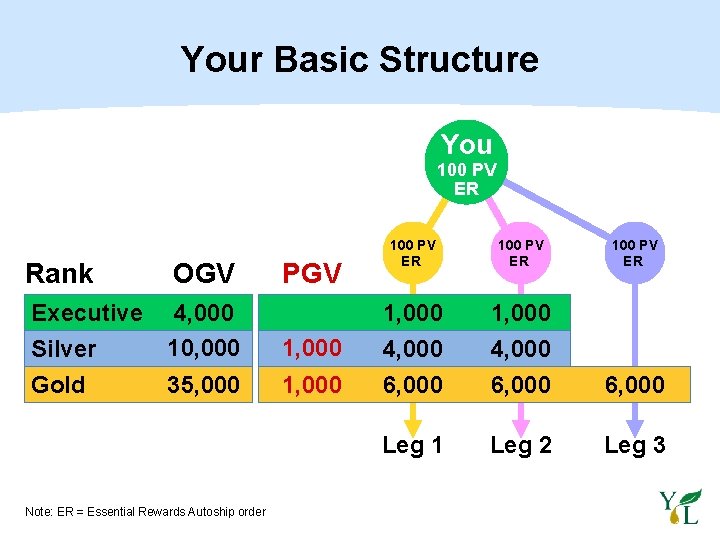 Your Basic Structure

You
100 PV
ER

100 PV
ER

100 PV
ER

100 PV
ER

| Rank | OGV | PGV | | | |
|---|---|---|---|---|---|
| Executive | 4,000 | | 1,000 | 1,000 | |
| Silver | 10,000 | 1,000 | 4,000 | 4,000 | |
| Gold | 35,000 | 1,000 | 6,000 | 6,000 | 6,000 |

Leg 1 Leg 2 Leg 3

Note: ER = Essential Rewards Autoship order

YL